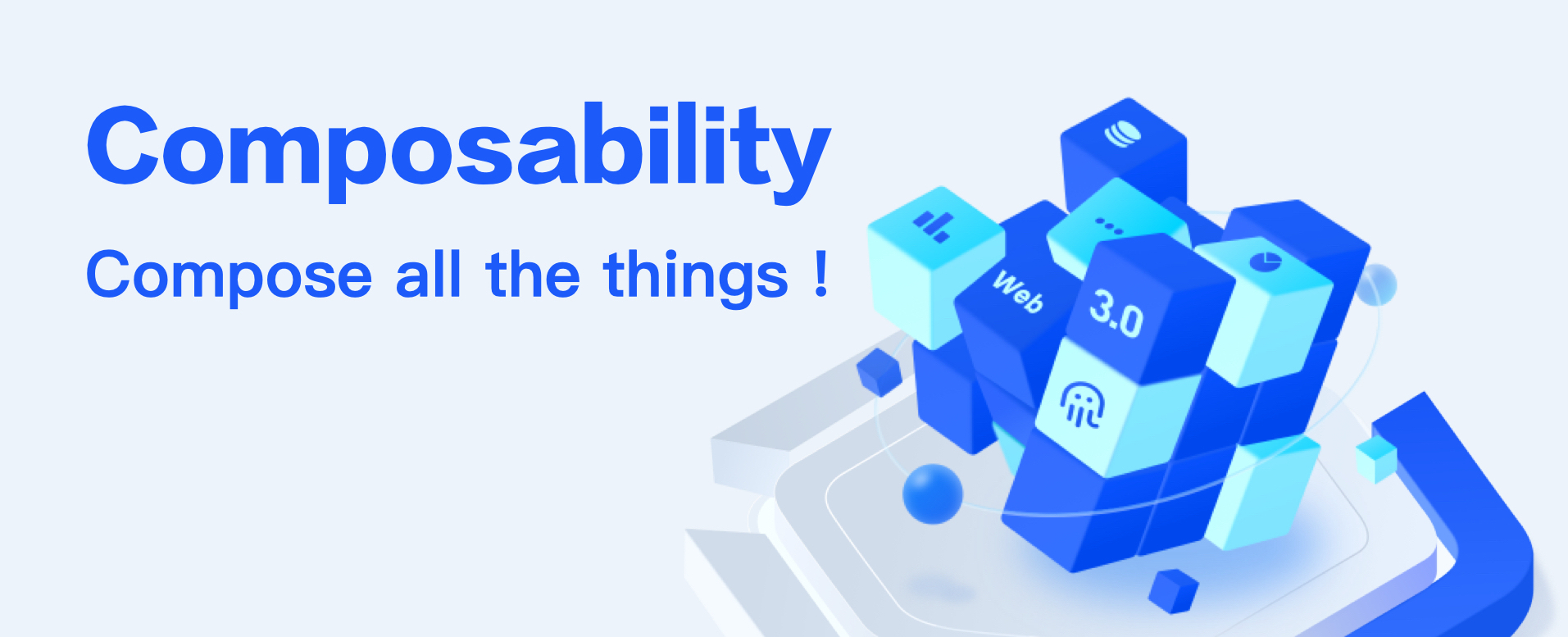 Composability

Compose all the things !

Web

3.0